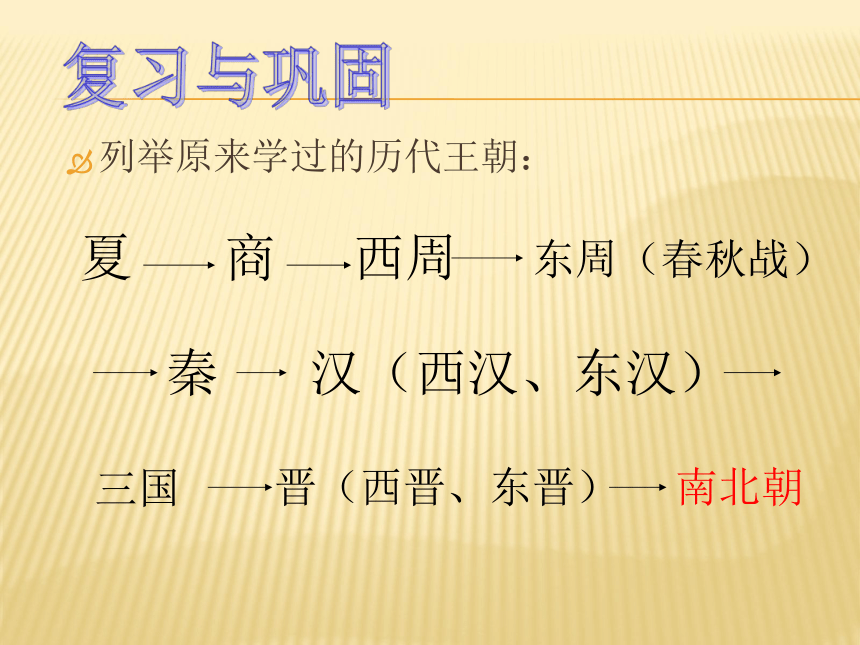 复习与巩固

列举原来学过的历代王朝：

夏 → 商 → 西周 → 东周（春秋战）

→ 秦 → 汉（西汉、东汉）→

三国 → 晋（西晋、东晋）→ 南北朝